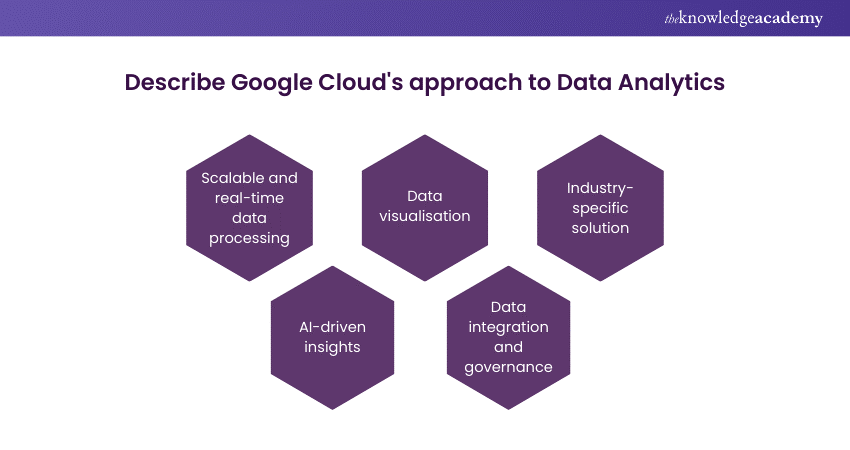 theknowledgeacademy

Describe Google Cloud's approach to Data Analytics

Scalable and real-time data processing

Data visualisation

Industry-specific solution

AI-driven insights

Data integration and governance